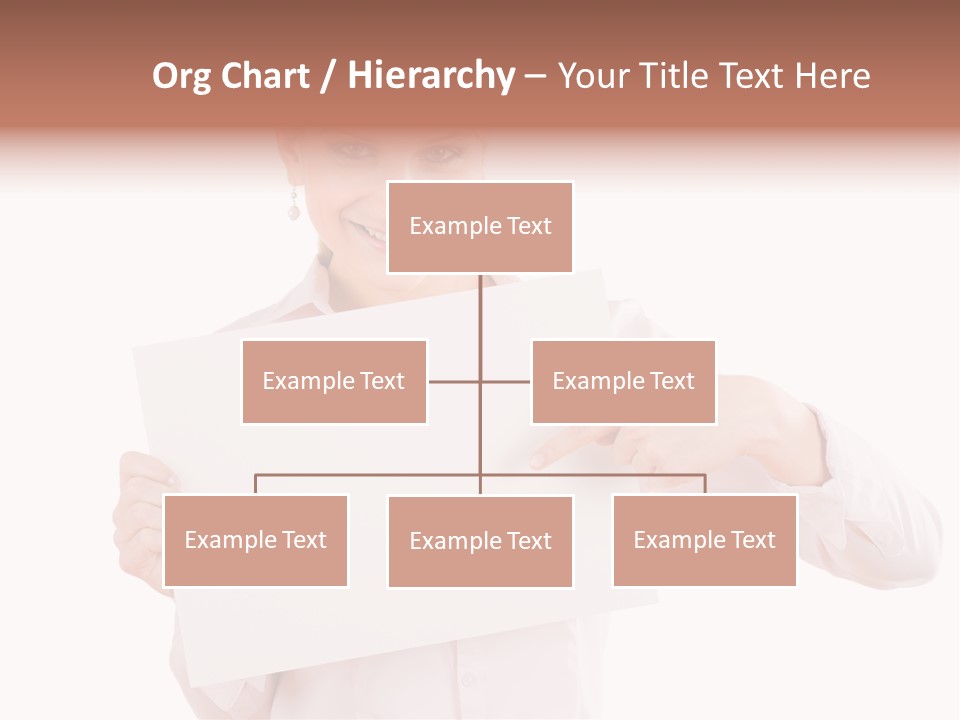 Org Chart / Hierarchy – Your Title Text Here

Example Text

Example Text

Example Text

Example Text

Example Text

Example Text